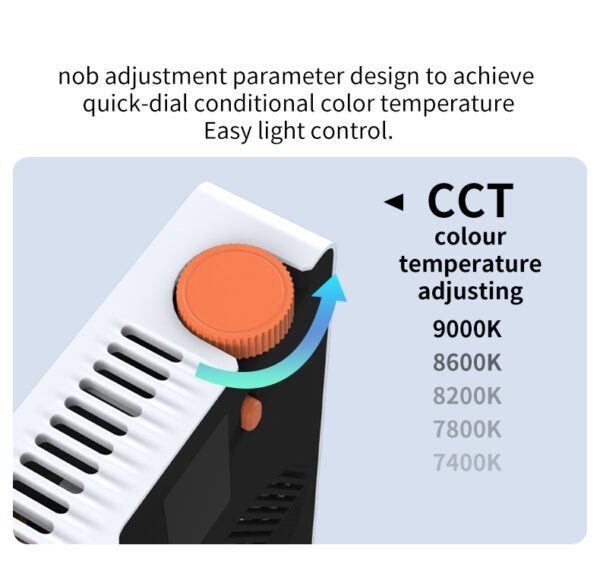 nob adjustment parameter design to achieve quick-dial conditional color temperature Easy light control.

◄ CCT
colour temperature adjusting
9000K
8600K
8200K
7800K
7400K